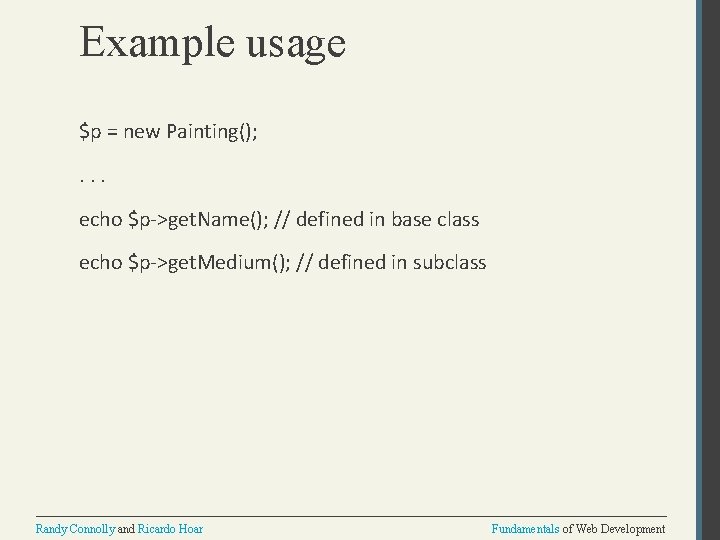 Example usage

$p = new Painting();

. . .

echo $p->getName(); // defined in base class

echo $p->getMedium(); // defined in subclass

Randy Connolly and Ricardo Hoar

Fundamentals of Web Development